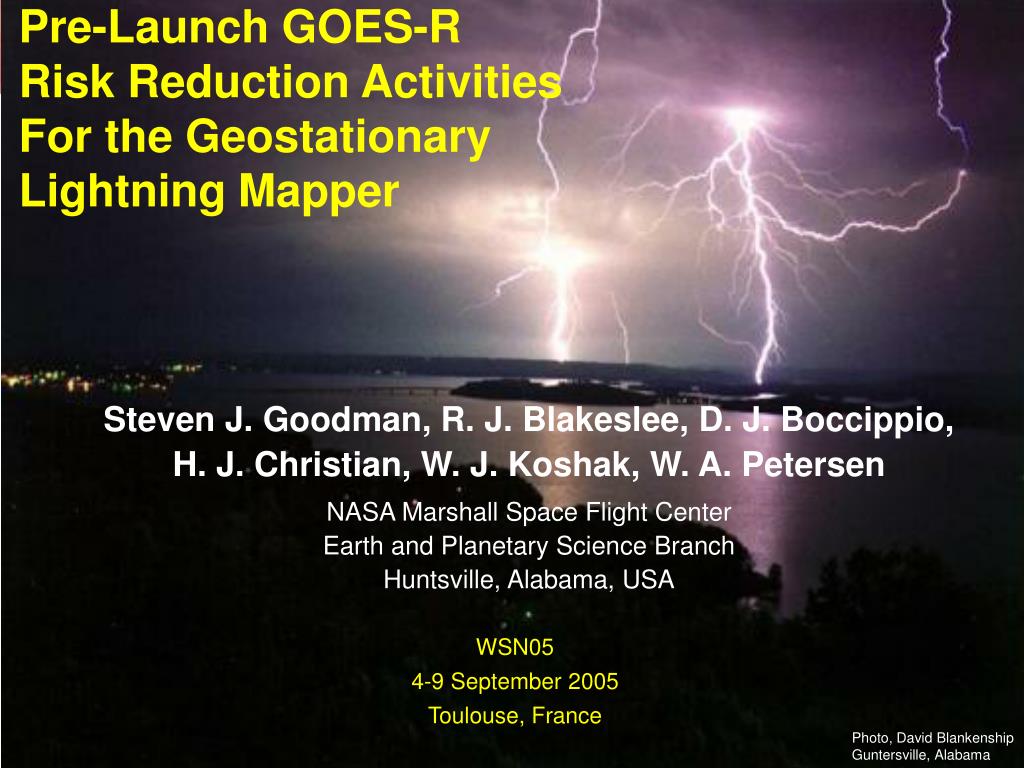 Pre-Launch GOES-R
Risk Reduction Activities
For the Geostationary
Lightning Mapper

Steven J. Goodman, R. J. Blakeslee, D. J. Boccippio, H. J. Christian, W. J. Koshak, W. A. Petersen

NASA Marshall Space Flight Center
Earth and Planetary Science Branch
Huntsville, Alabama, USA

WSN05
4-9 September 2005
Toulouse, France

Photo, David Blankenship
Guntersville, Alabama